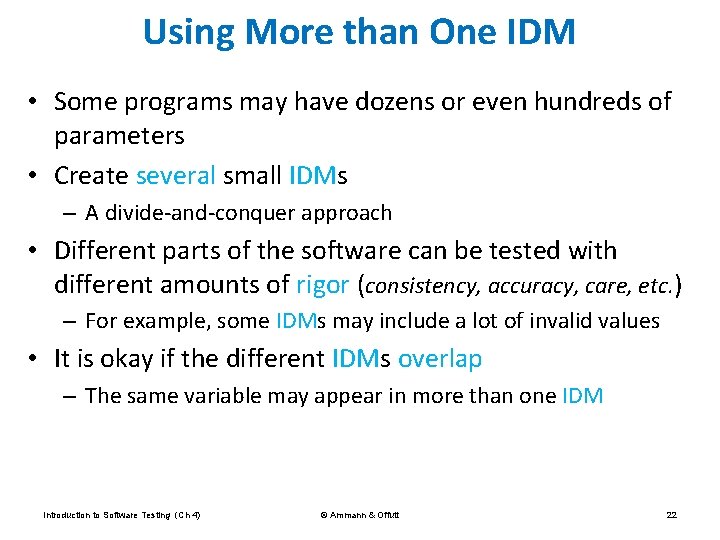 Using More than One IDM

• Some programs may have dozens or even hundreds of parameters

• Create several small IDMs

– A divide-and-conquer approach

• Different parts of the software can be tested with different amounts of rigor (consistency, accuracy, care, etc.)

– For example, some IDMs may include a lot of invalid values

• It is okay if the different IDMs overlap

– The same variable may appear in more than one IDM

Introduction to Software Testing (Ch 4)

© Ammann & Offutt

22